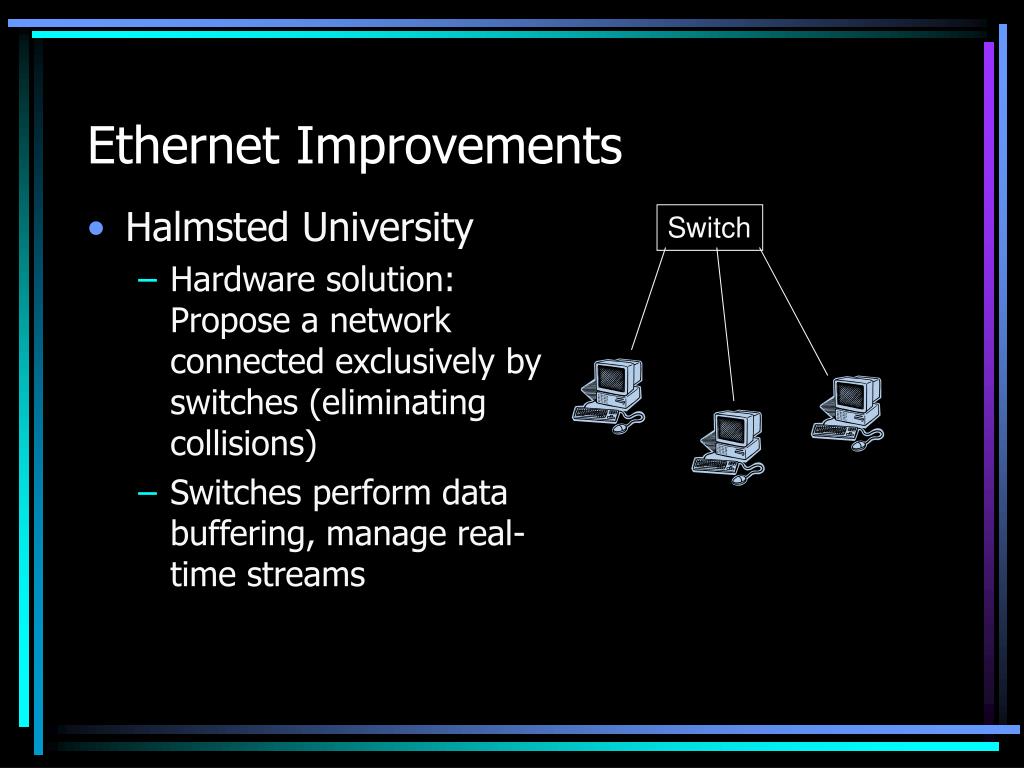 Ethernet Improvements

• Halmsted University
– Hardware solution: Propose a network connected exclusively by switches (eliminating collisions)
– Switches perform data buffering, manage real-time streams

Switch